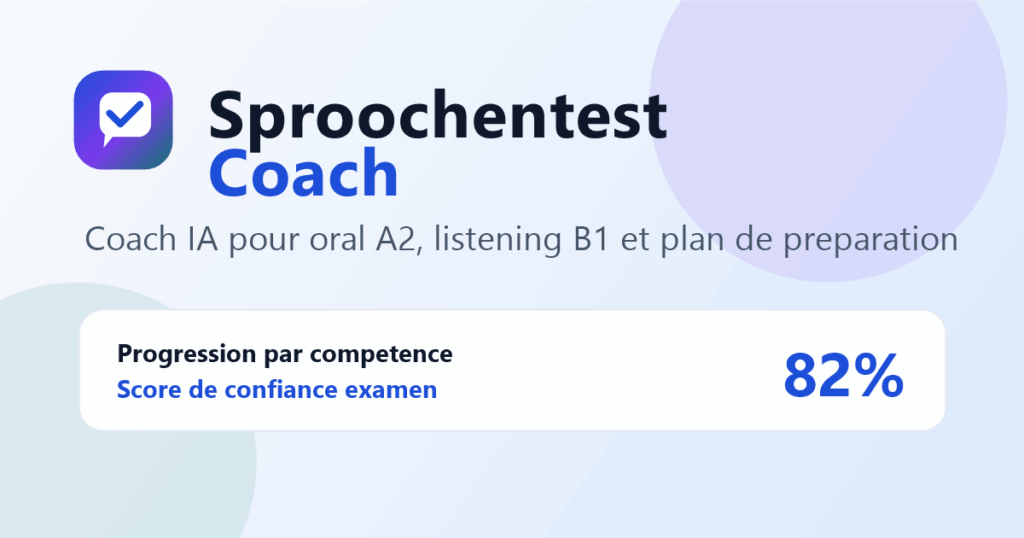 Sproochentest
Coach

Coach IA pour oral A2, listening B1 et plan de preparation

Progression par competence
Score de confiance examen

82%